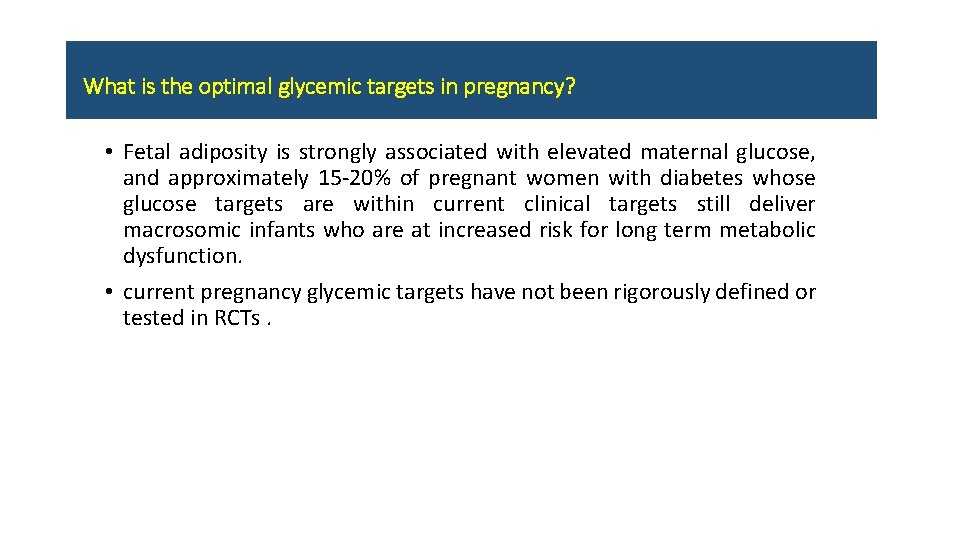 What is the optimal glycemic targets in pregnancy?

• Fetal adiposity is strongly associated with elevated maternal glucose, and approximately 15-20% of pregnant women with diabetes whose glucose targets are within current clinical targets still deliver macrosomic infants who are at increased risk for long term metabolic dysfunction.

• current pregnancy glycemic targets have not been rigorously defined or tested in RCTs .